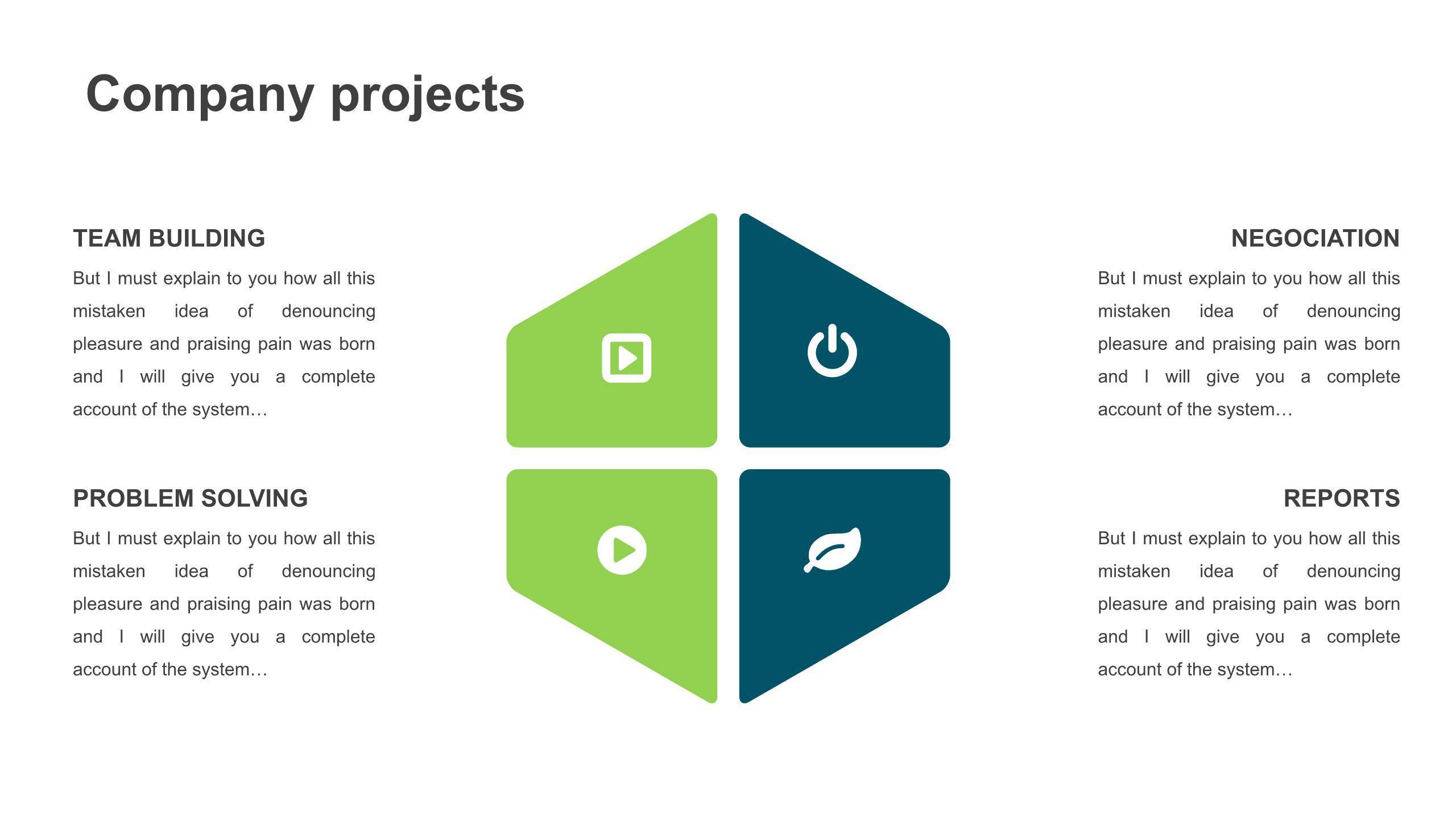 Company projects

TEAM BUILDING

But I must explain to you how all this mistaken idea of denouncing pleasure and praising pain was born and I will give you a complete account of the system…

PROBLEM SOLVING

But I must explain to you how all this mistaken idea of denouncing pleasure and praising pain was born and I will give you a complete account of the system…

NEGOCIATION

But I must explain to you how all this mistaken idea of denouncing pleasure and praising pain was born and I will give you a complete account of the system…

REPORTS

But I must explain to you how all this mistaken idea of denouncing pleasure and praising pain was born and I will give you a complete account of the system…